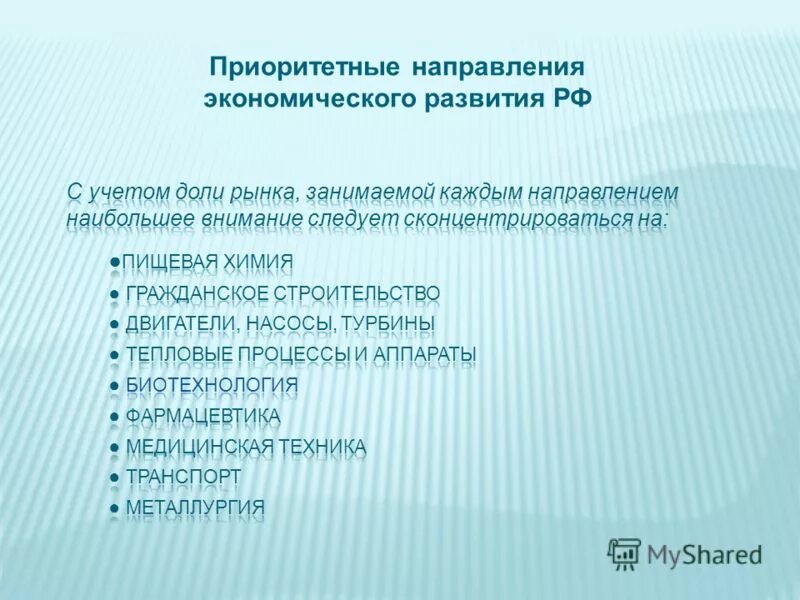 Приоритетные направления экономического развития РФ

С учетом доли рынка, занимаемой каждым направлением наибольшее внимание следует сконцентрироваться на:

●ПИЩЕВАЯ ХИМИЯ
● ГРАЖДАНСКОЕ СТРОИТЕЛЬСТВО
● ДВИГАТЕЛИ, НАСОСЫ, ТУРБИНЫ
● ТЕПЛОВЫЕ ПРОЦЕССЫ И АППАРАТЫ
● БИОТЕХНОЛОГИЯ
● ФАРМАЦЕВТИКА
● МЕДИЦИНСКАЯ ТЕХНИКА
● ТРАНСПОРТ
● МЕТАЛЛУРГИЯ

MyShared